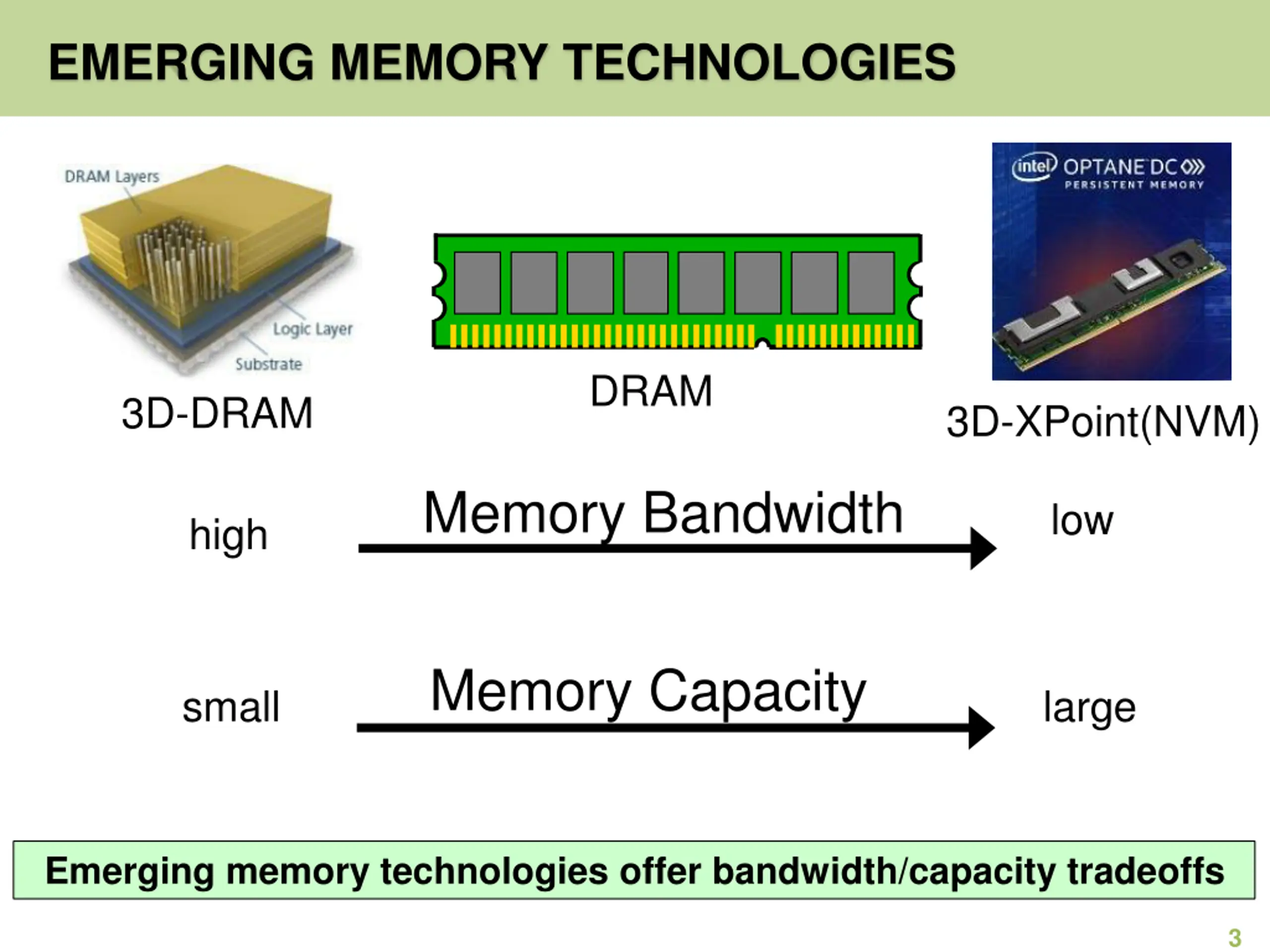 EMERGING MEMORY TECHNOLOGIES

DRAM Layers

Logic Layer

Substrate

3D-DRAM

DRAM

intel OPTANE DC
PERSISTENT MEMORY

3D-XPoint(NVM)

high

Memory Bandwidth

low

small

Memory Capacity

large

Emerging memory technologies offer bandwidth/capacity tradeoffs

3